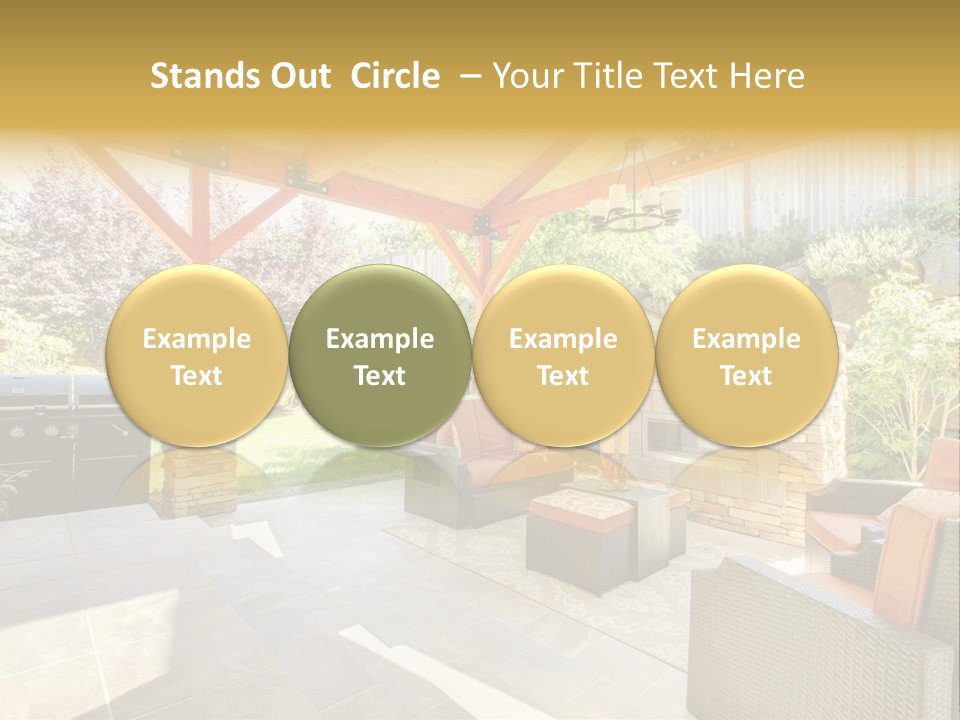 Stands Out Circle – Your Title Text Here

Example Text

Example Text

Example Text

Example Text